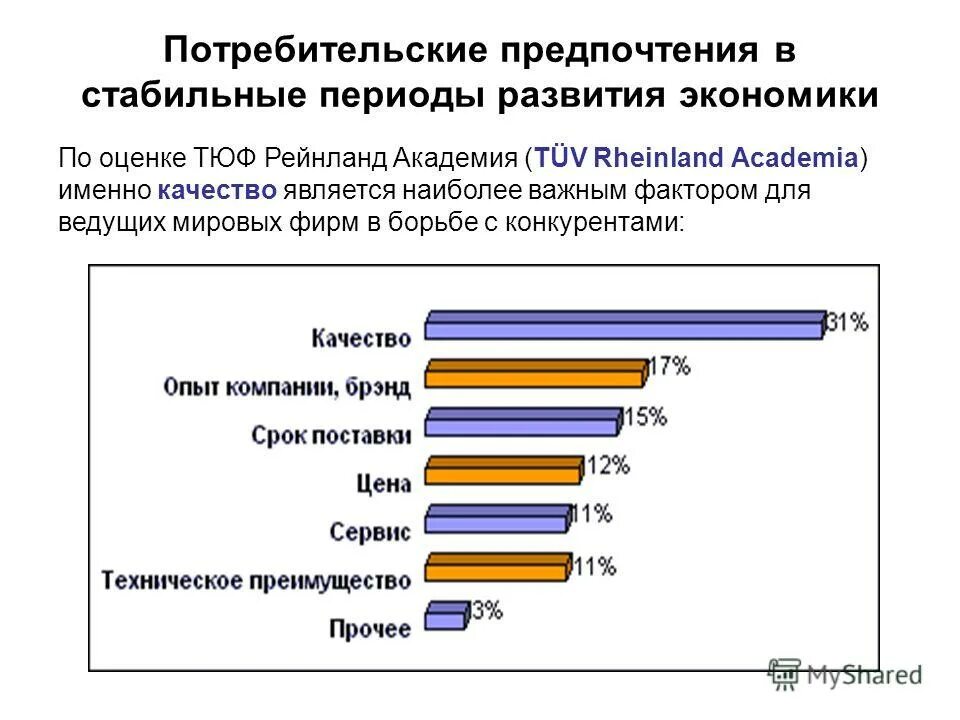 Потребительские предпочтения в стабильные периоды развития экономики

По оценке ТЮФ Рейнланд Академия (TÜV Rheinland Academia) именно качество является наиболее важным фактором для ведущих мировых фирм в борьбе с конкурентами:

Качество 31%
Опыт компании, брэнд 17%
Срок поставки 15%
Цена 12%
Сервис 11%
Техническое преимущество 11%
Прочее 3%

MyShared